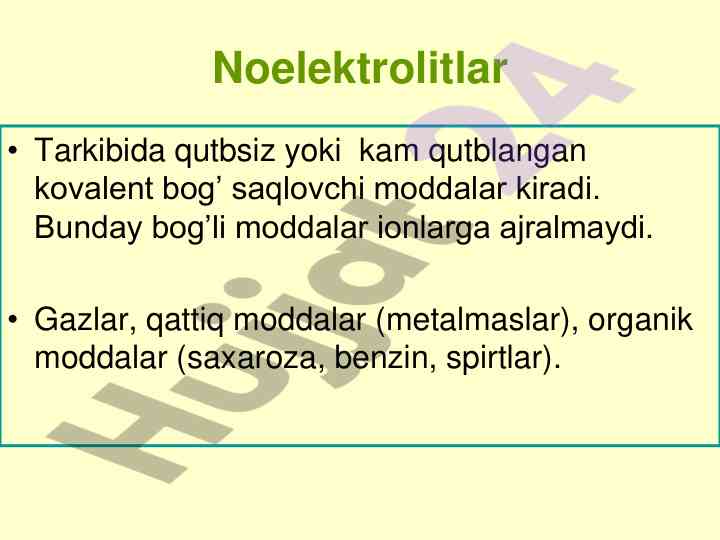 Noelektrolitlar

• Tarkibida qutbsiz yoki kam qutblangan kovalent bog’ saqlovchi moddalar kiradi. Bunday bog’li moddalar ionlarga ajralmaydi.

• Gazlar, qattiq moddalar (metalmaslar), organik moddalar (saxaroza, benzin, spirtlar).

Hujjat24